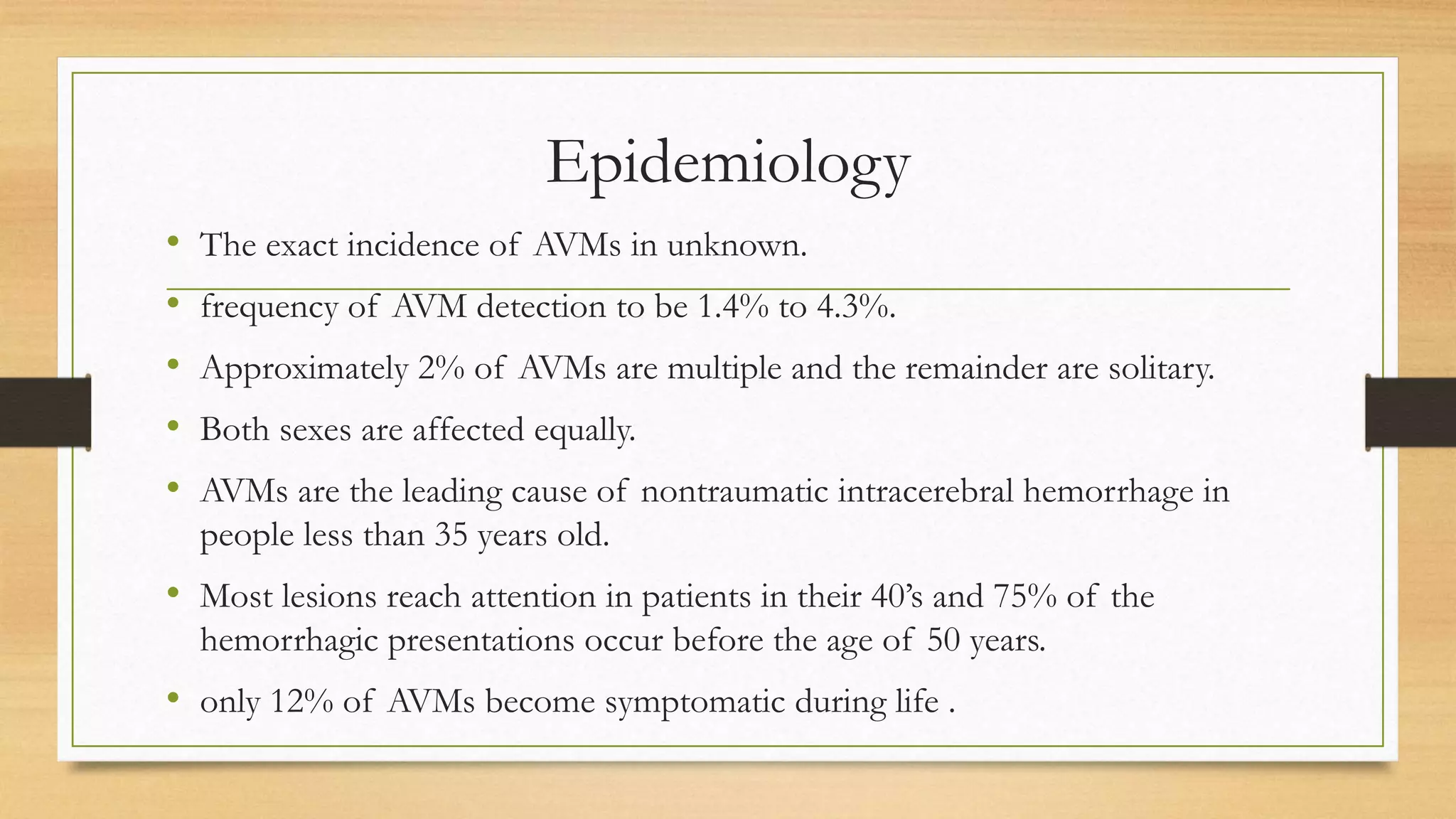 Epidemiology

• The exact incidence of AVMs in unknown.

• frequency of AVM detection to be 1.4% to 4.3%.

• Approximately 2% of AVMs are multiple and the remainder are solitary.

• Both sexes are affected equally.

• AVMs are the leading cause of nontraumatic intracerebral hemorrhage in people less than 35 years old.

• Most lesions reach attention in patients in their 40's and 75% of the hemorrhagic presentations occur before the age of 50 years.

• only 12% of AVMs become symptomatic during life .